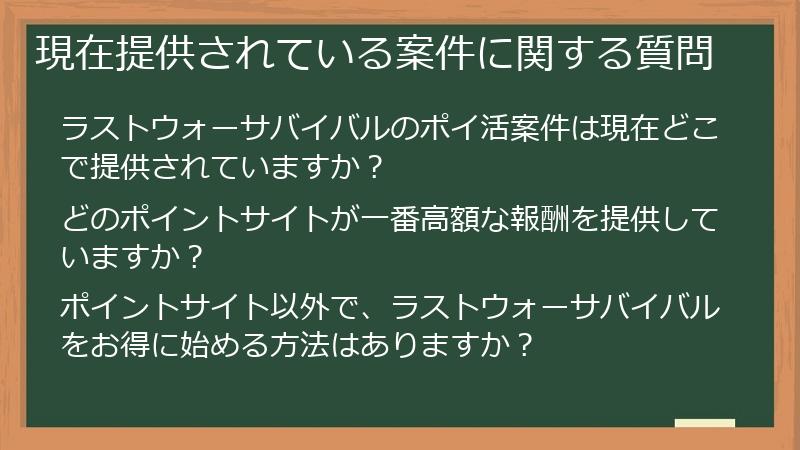 現在提供されている案件に関する質問

ラストウォーサバイバルのポイ活案件は現在どこで提供されていますか？

どのポイントサイトが一番高額な報酬を提供していますか？

ポイントサイト以外で、ラストウォーサバイバルをお得に始める方法はありますか？